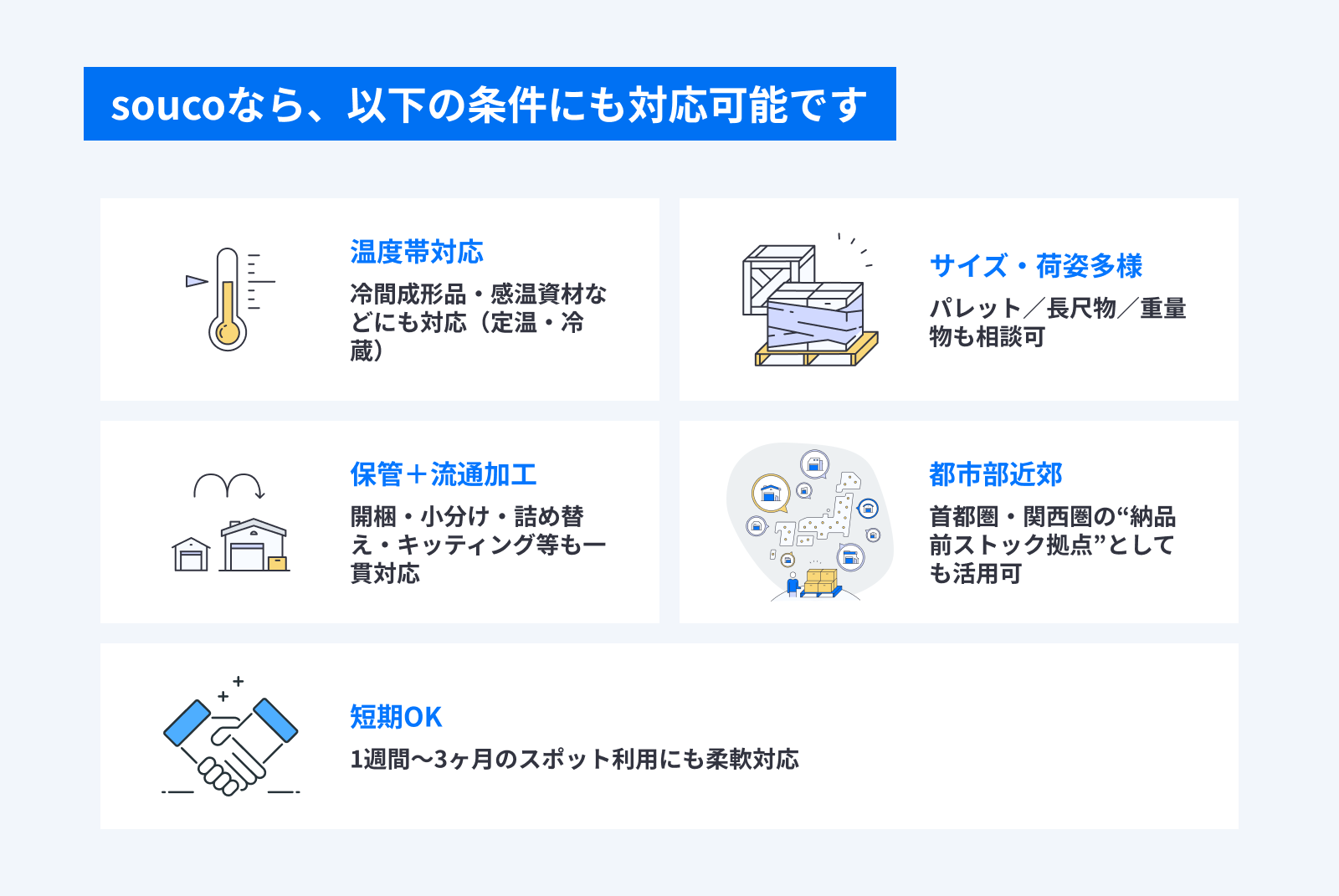 soucoなら、以下の条件にも対応可能です

温度帯対応

冷間成形品・感温資材などにも対応（定温・冷蔵）

サイズ・荷姿多様

パレット／長尺物／重量物も相談可

保管＋流通加工

開梱・小分け・詰め替え・キッティング等も一貫対応

都市部近郊

首都圏・関西圏の“納品前ストック拠点”としても活用可

短期OK

1週間〜3ヶ月のスポット利用にも柔軟対応